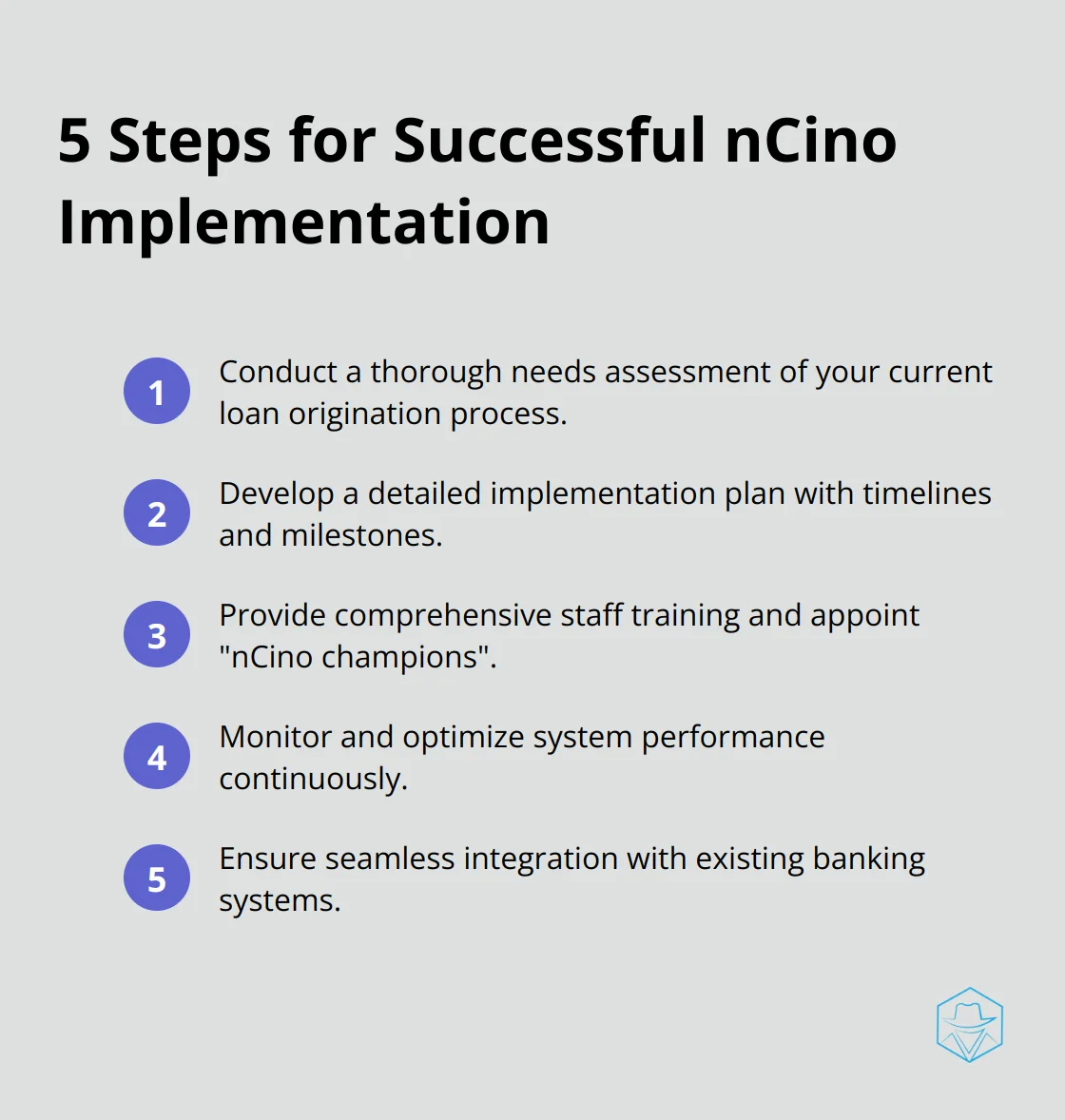 5 Steps for Successful nCino Implementation

1 Conduct a thorough needs assessment of your current loan origination process.

2 Develop a detailed implementation plan with timelines and milestones.

3 Provide comprehensive staff training and appoint "nCino champions".

4 Monitor and optimize system performance continuously.

5 Ensure seamless integration with existing banking systems.